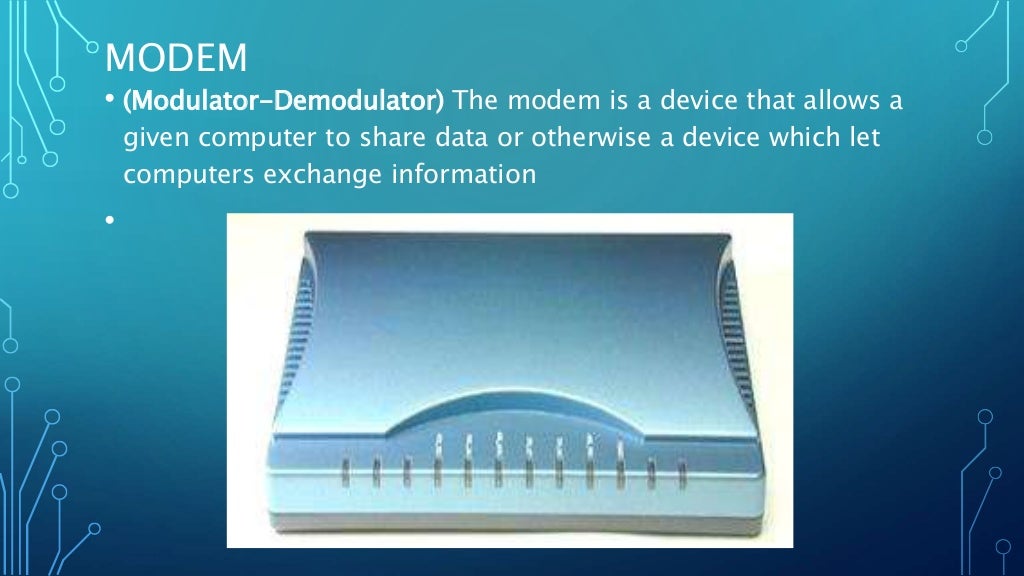 MODEM

• (Modulator-Demodulator) The modem is a device that allows a given computer to share data or otherwise a device which let computers exchange information

•